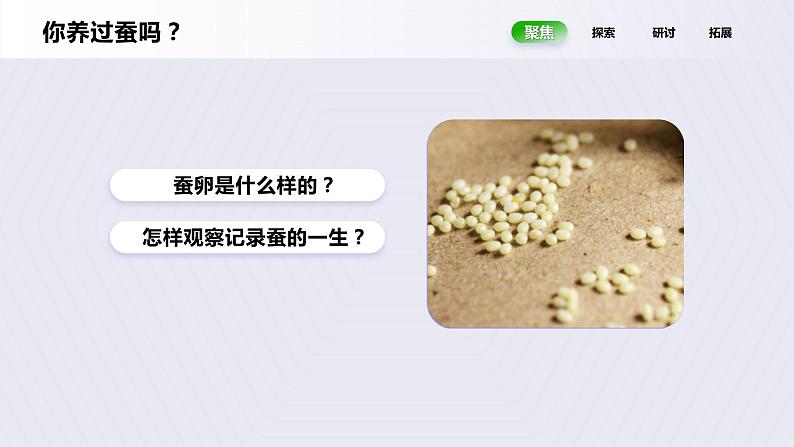 你养过蚕吗？

聚焦 探索 研讨 拓展

蚕卵是什么样的？

怎样观察记录蚕的一生？